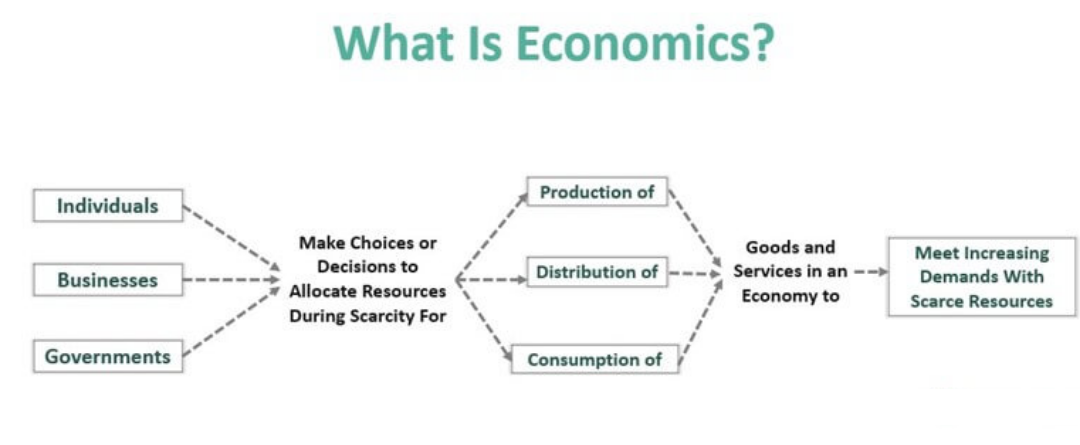 What Is Economics?

Individuals

Businesses

Governments

Make Choices or Decisions to Allocate Resources During Scarcity For

Production of

Distribution of

Consumption of

Goods and Services in an Economy to

Meet Increasing Demands With Scarce Resources